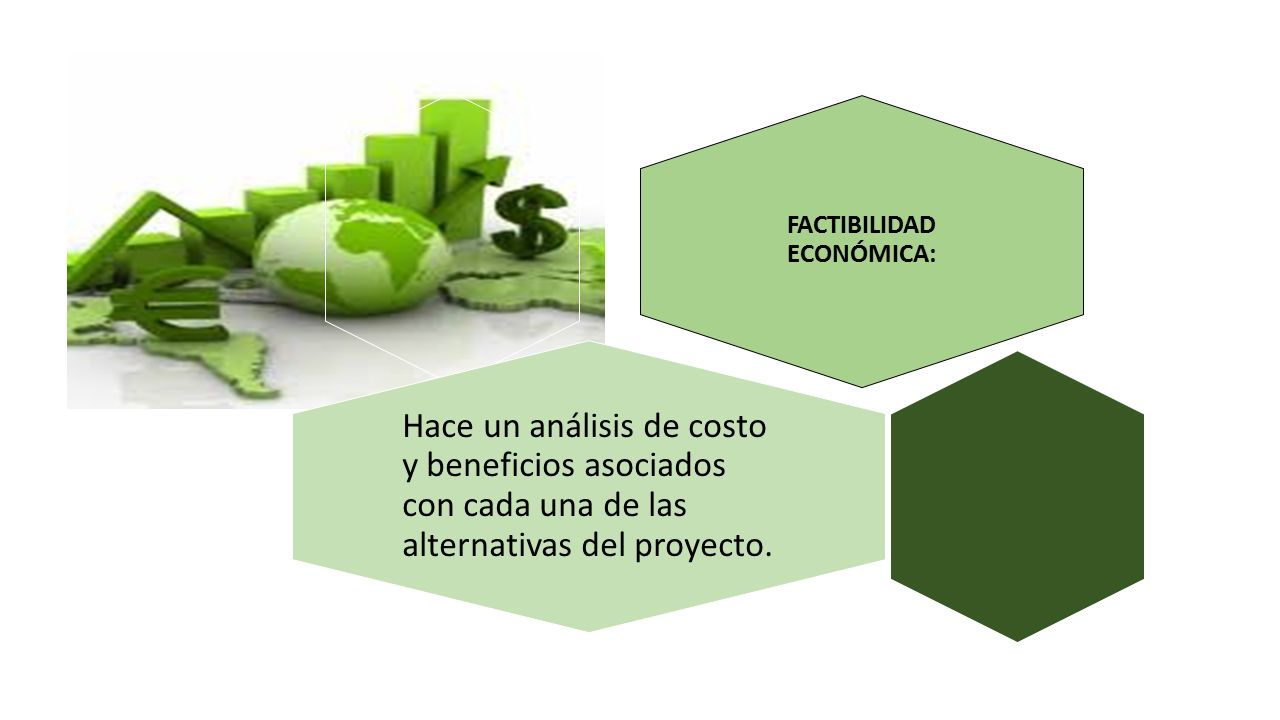 FACTIBILIDAD ECONÓMICA:

Hace un análisis de costo y beneficios asociados con cada una de las alternativas del proyecto.